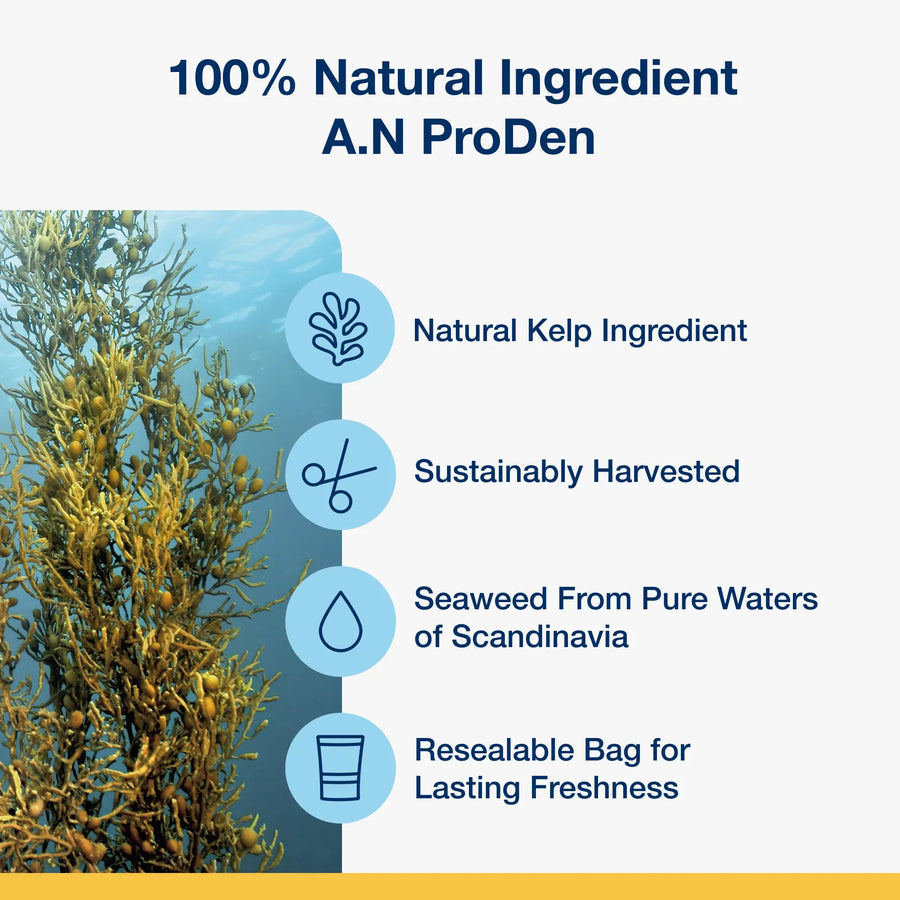 100% Natural Ingredient
A.N ProDen

Natural Kelp Ingredient

Sustainably Harvested

Seaweed From Pure Waters of Scandinavia

Resealable Bag for Lasting Freshness